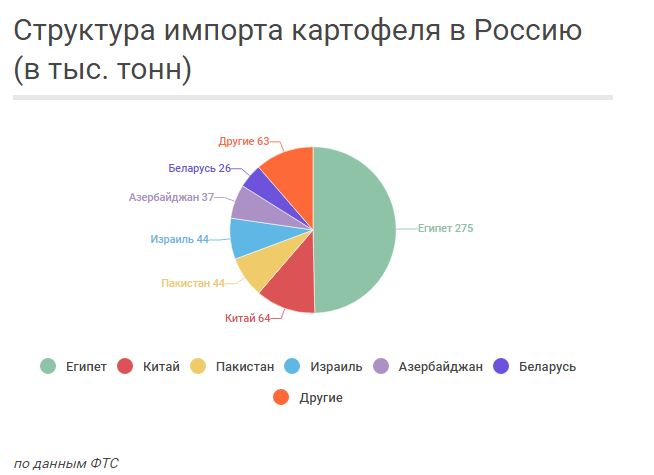 Структура импорта картофеля в Россию (в тыс. тонн)

Другие 63
Беларусь 26
Азербайджан 37
Израиль 44
Пакистан 44
Китай 64
Египет 275

Египет Китай Пакистан Израиль Азербайджан Беларусь Другие

по данным ФТС